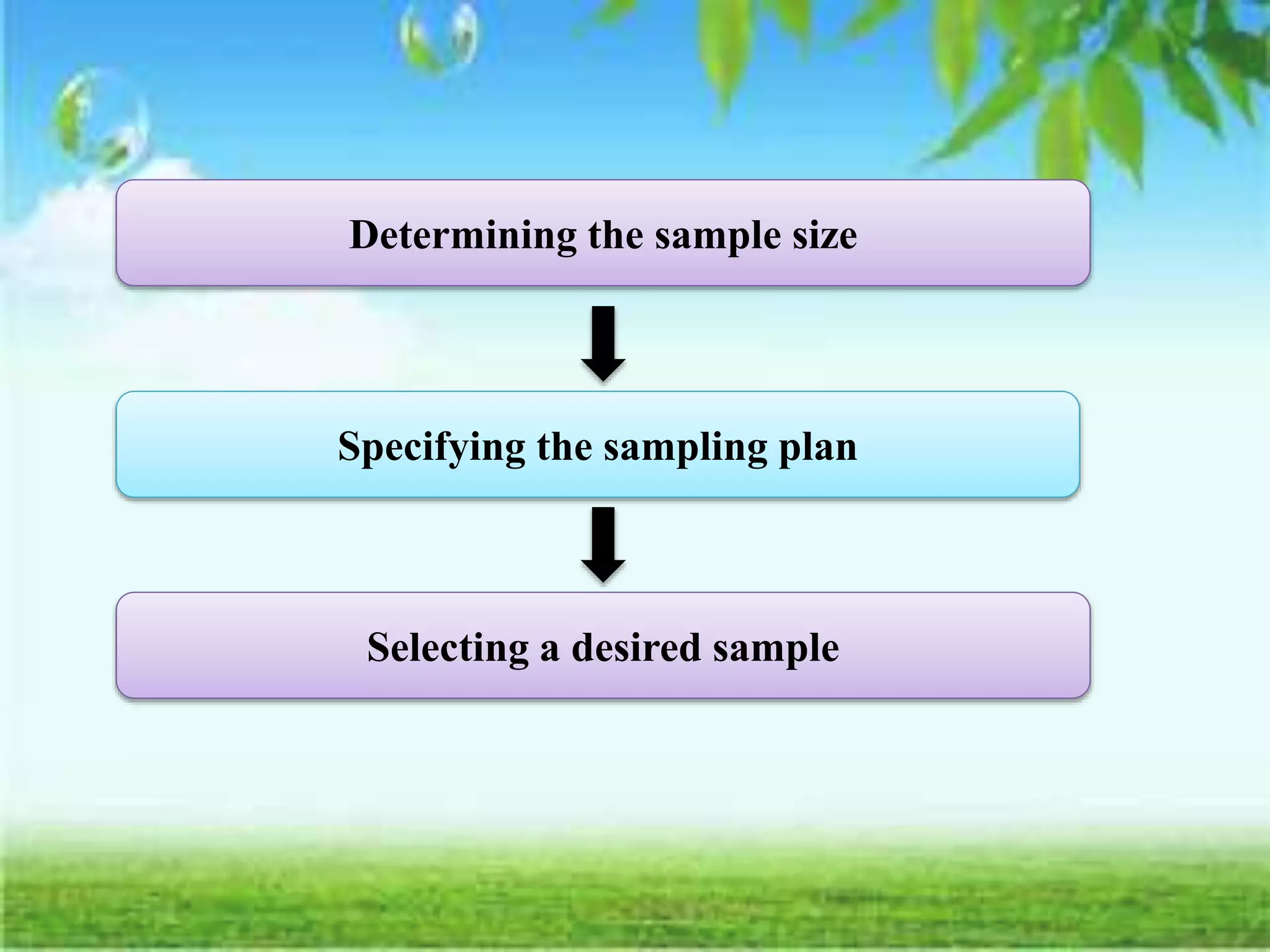 Determining the sample size

Specifying the sampling plan

Selecting a desired sample